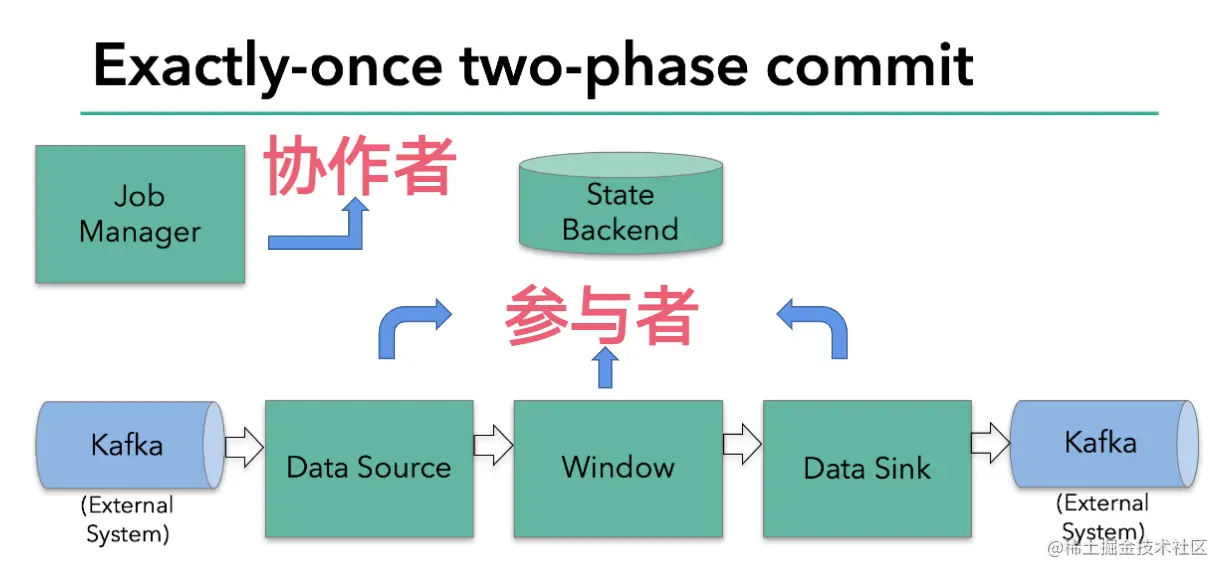 Exactly-once two-phase commit

Job Manager

协作者

State Backend

参与者

Kafka

(External System)

Data Source

Window

Data Sink

Kafka

(External System)

@稀土掘金技术社区